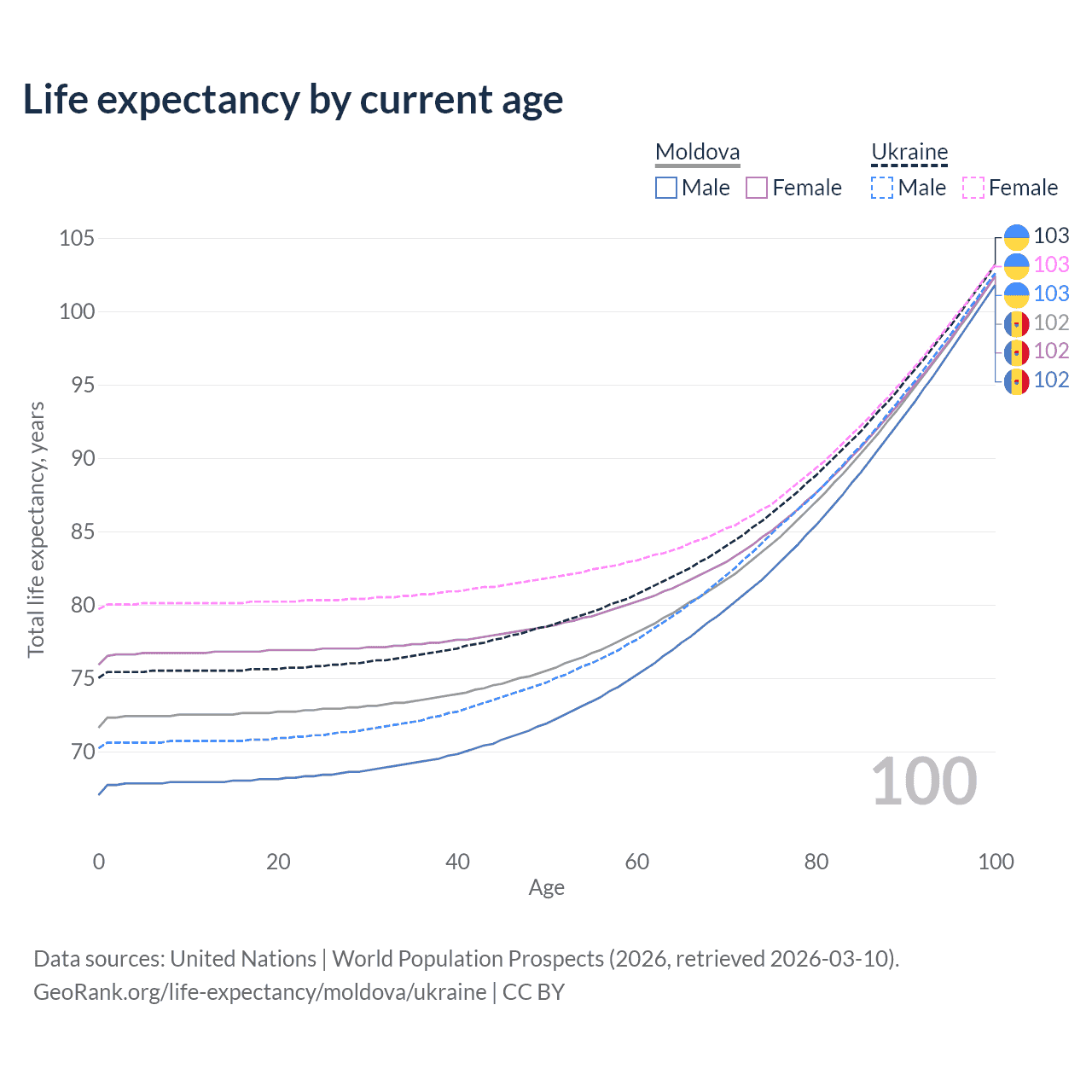 Life expectancy by current age

Moldova
Male Female

Ukraine
Male Female

105
100
95
90
85
80
75
70

Total life expectancy, years

103
103
103
102
102
102

100

0 20 40 60 80 100
Age

Data sources: United Nations | World Population Prospects (2026, retrieved 2026-03-10).
GeoRank.org/life-expectancy/moldova/ukraine | CC BY